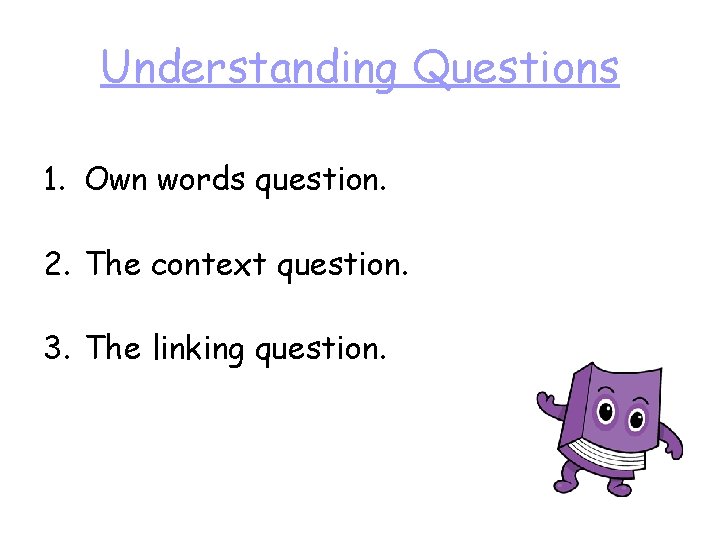 Understanding Questions

1. Own words question.

2. The context question.

3. The linking question.